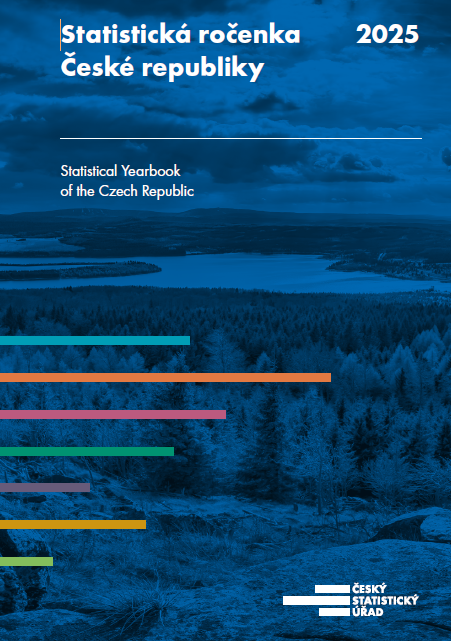 Statistická ročenka České republiky

2025

Statistical Yearbook of the Czech Republic

ČESKÝ STATISTICKÝ ÚŘAD